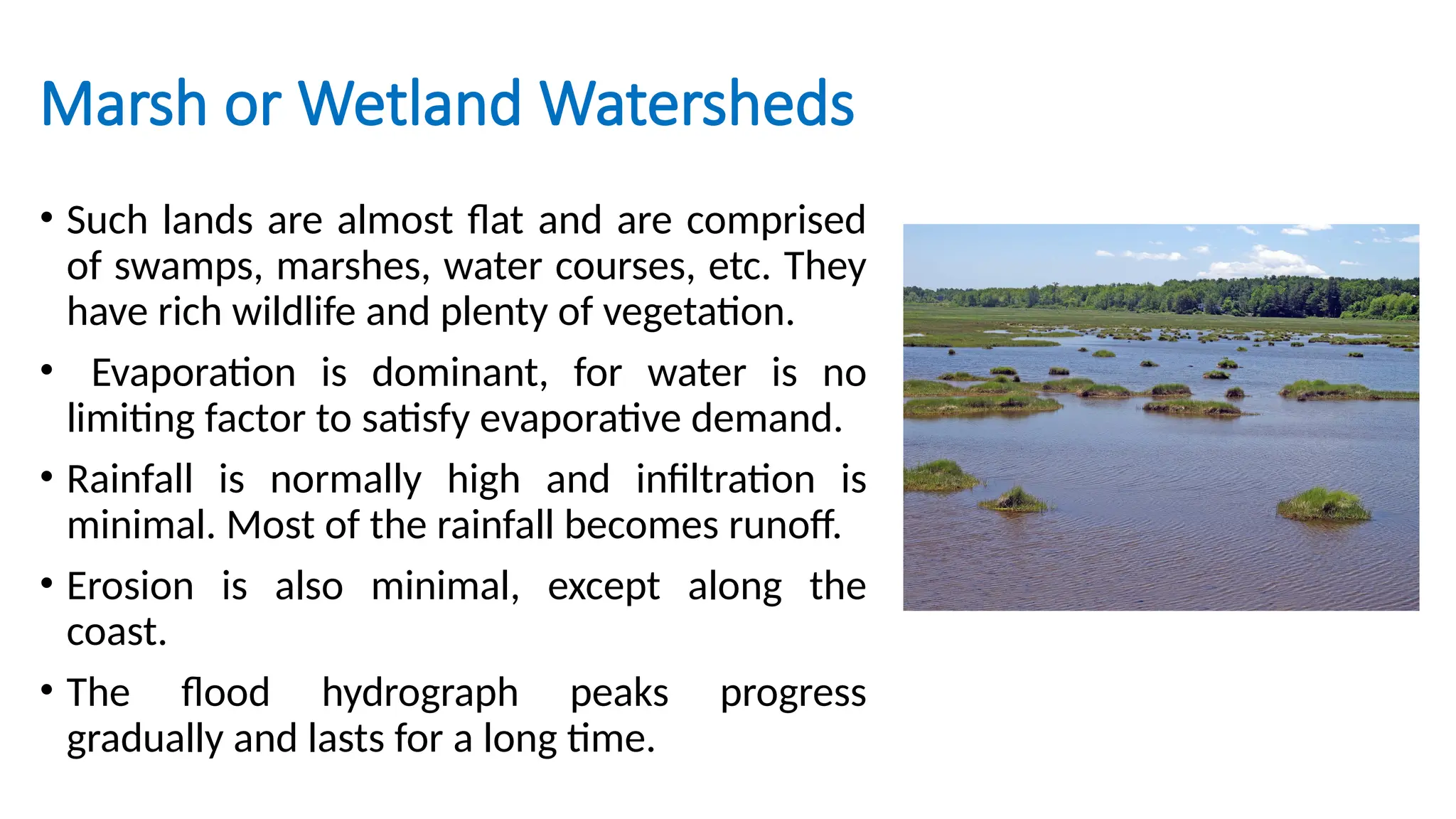 Marsh or Wetland Watersheds

• Such lands are almost flat and are comprised of swamps, marshes, water courses, etc. They have rich wildlife and plenty of vegetation.

• Evaporation is dominant, for water is no limiting factor to satisfy evaporative demand.

• Rainfall is normally high and infiltration is minimal. Most of the rainfall becomes runoff.

• Erosion is also minimal, except along the coast.

• The flood hydrograph peaks progress gradually and lasts for a long time.